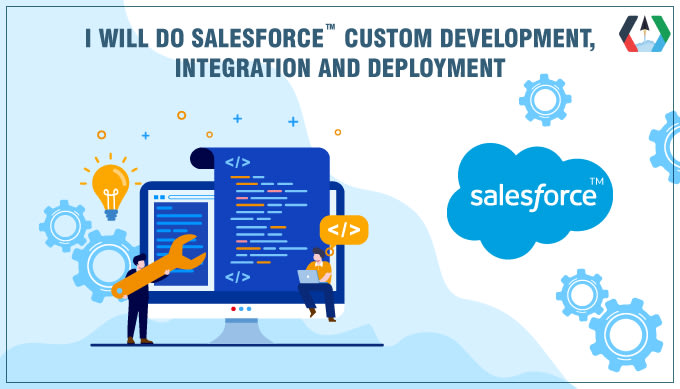 I WILL DO SALESFORCE™ CUSTOM DEVELOPMENT, INTEGRATION AND DEPLOYMENT

</>

</>

</>

salesforce™